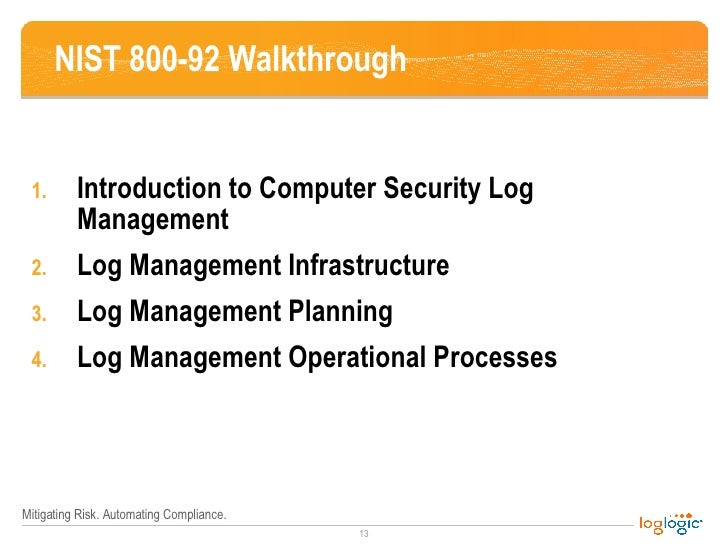 NIST 800-92 Walkthrough

1. Introduction to Computer Security Log Management
2. Log Management Infrastructure
3. Log Management Planning
4. Log Management Operational Processes

Mitigating Risk. Automating Compliance.

13

loglogic